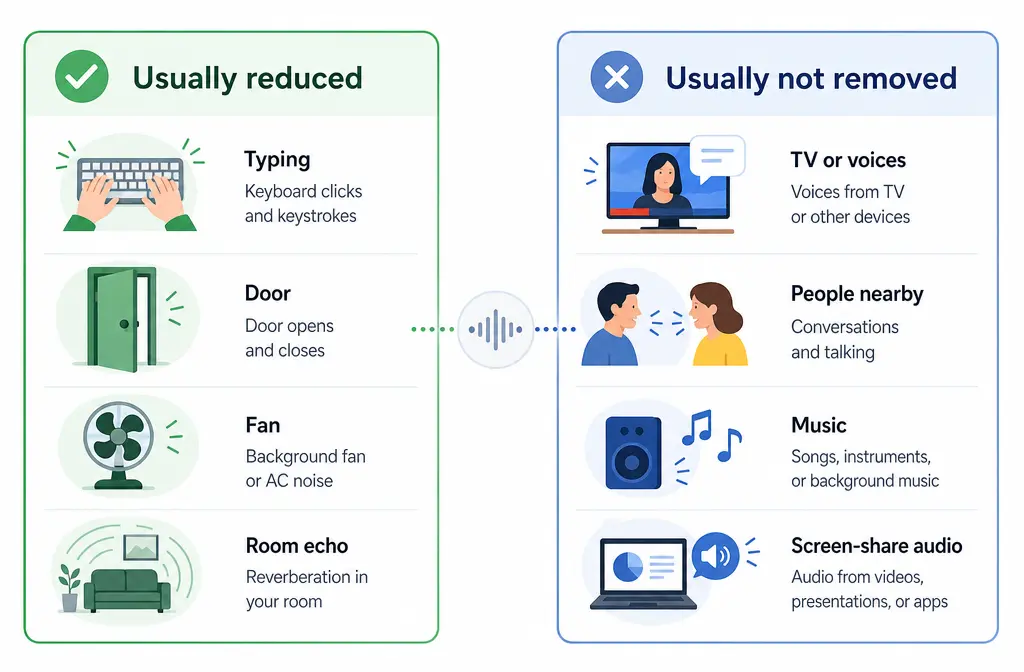 Usually reduced

Typing
Keyboard clicks and keystrokes

Door
Door opens and closes

Fan
Background fan or AC noise

Room echo
Reverberation in your room

Usually not removed

TV or voices
Voices from TV or other devices

People nearby
Conversations and talking

Music
Songs, instruments, or background music

Screen-share audio
Audio from videos, presentations, or apps